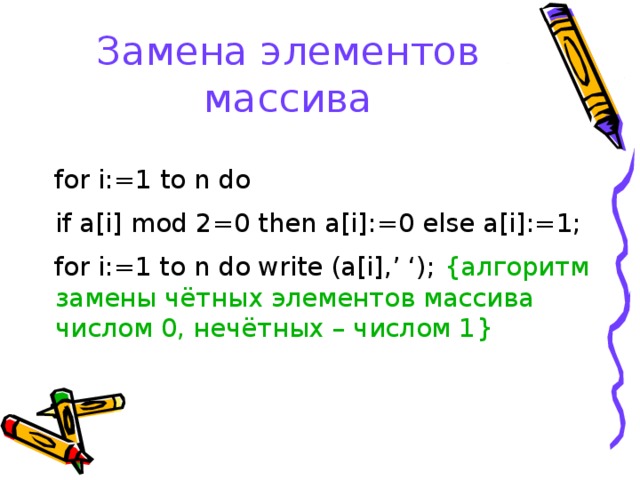 Замена элементов массива

for i:=1 to n do

if a[i] mod 2=0 then a[i]:=0 else a[i]:=1;

for i:=1 to n do write (a[i],’ ‘); {алгоритм замены чётных элементов массива числом 0, нечётных – числом 1}